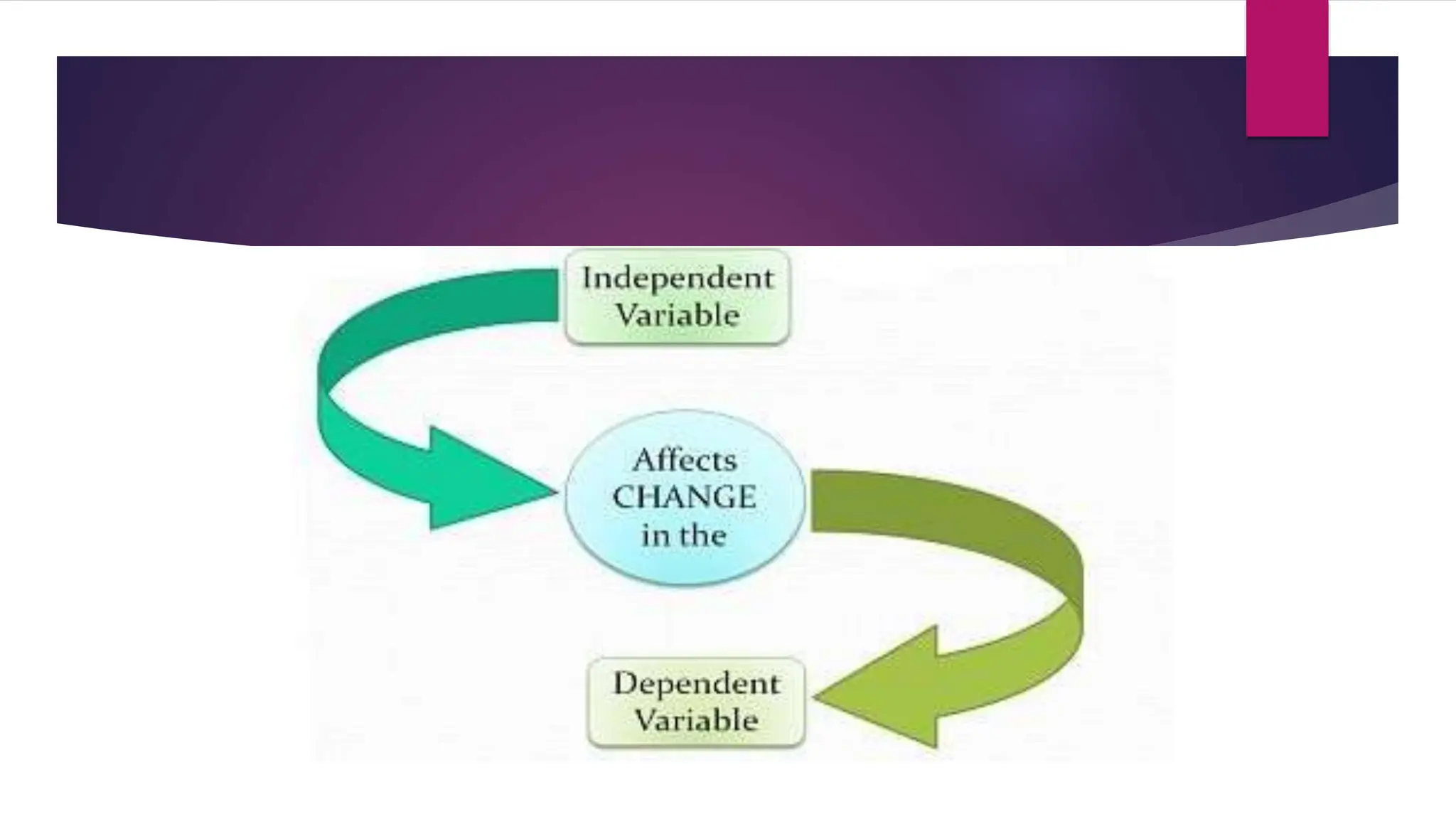 Independent Variable

Affects CHANGE in the

Dependent Variable